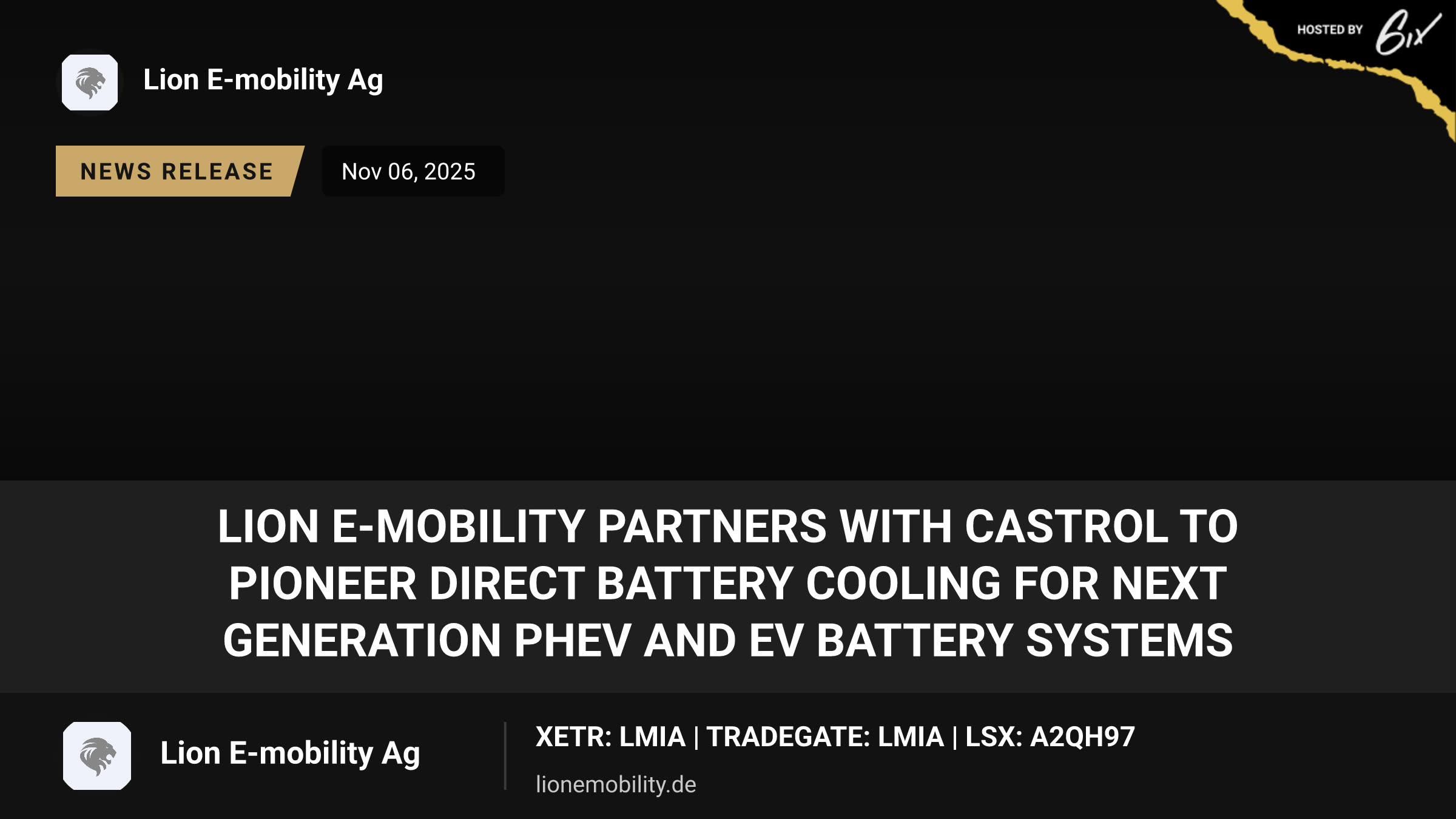 HOSTED BY 6ix

Lion E-mobility Ag

NEWS RELEASE

Nov 06, 2025

LION E-MOBILITY PARTNERS WITH CASTROL TO PIONEER DIRECT BATTERY COOLING FOR NEXT GENERATION PHEV AND EV BATTERY SYSTEMS

Lion E-mobility Ag

XETR: LMIA | TRADEGATE: LMIA | LSX: A2QH97

lionemobility.de